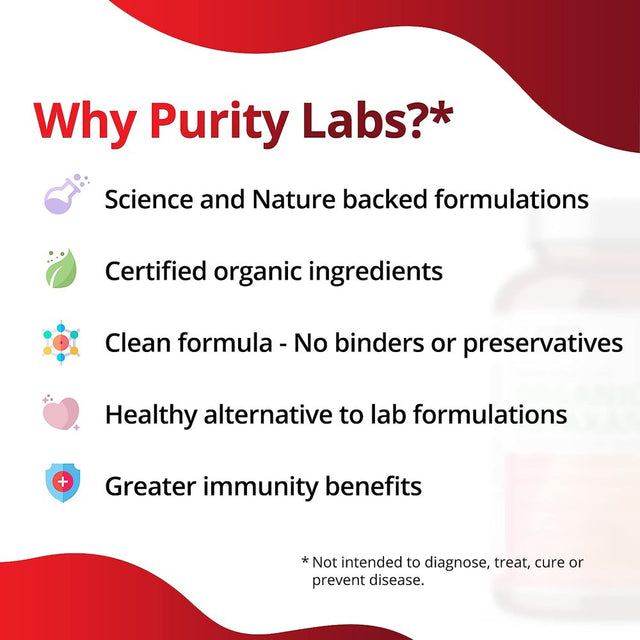 Why Purity Labs?*

Science and Nature backed formulations

Certified organic ingredients

Clean formula - No binders or preservatives

Healthy alternative to lab formulations

Greater immunity benefits

* Not intended to diagnose, treat, cure or prevent disease.